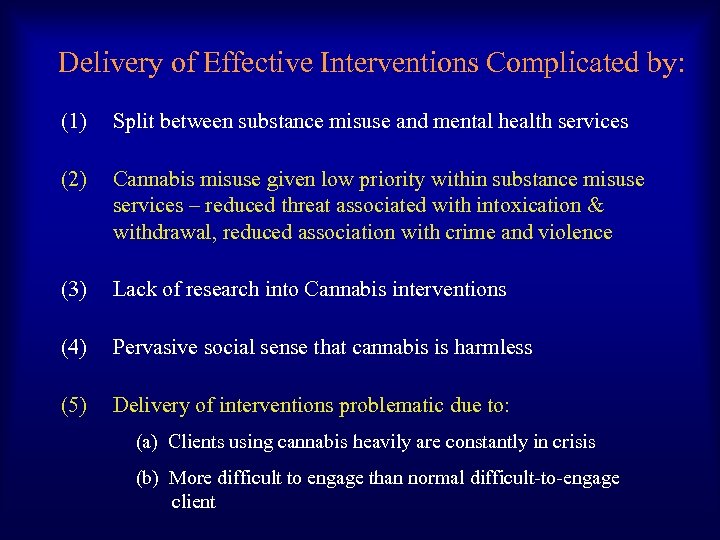 Delivery of Effective Interventions Complicated by:

(1) Split between substance misuse and mental health services

(2) Cannabis misuse given low priority within substance misuse services – reduced threat associated with intoxication & withdrawal, reduced association with crime and violence

(3) Lack of research into Cannabis interventions

(4) Pervasive social sense that cannabis is harmless

(5) Delivery of interventions problematic due to:

(a) Clients using cannabis heavily are constantly in crisis

(b) More difficult to engage than normal difficult-to-engage client